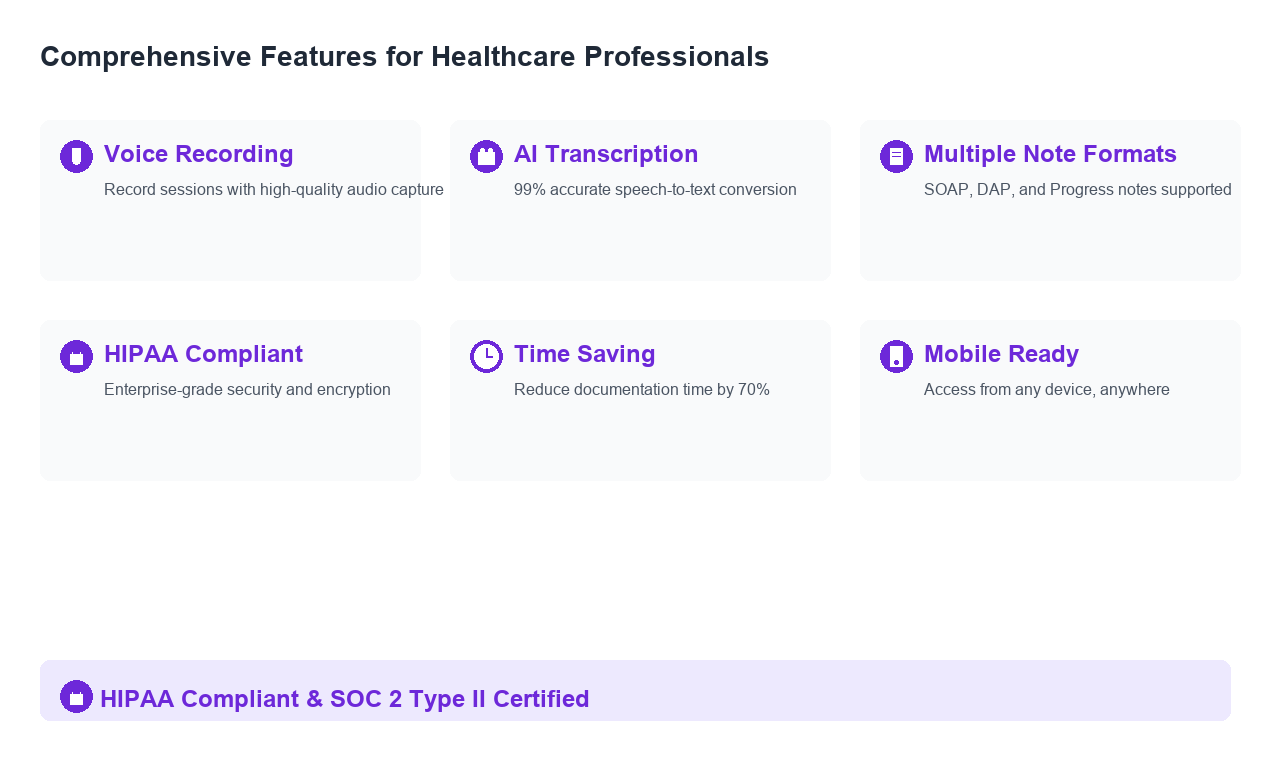 Comprehensive Features for Healthcare Professionals

Voice Recording
Record sessions with high-quality audio capture

AI Transcription
99% accurate speech-to-text conversion

Multiple Note Formats
SOAP, DAP, and Progress notes supported

HIPAA Compliant
Enterprise-grade security and encryption

Time Saving
Reduce documentation time by 70%

Mobile Ready
Access from any device, anywhere

HIPAA Compliant & SOC 2 Type II Certified